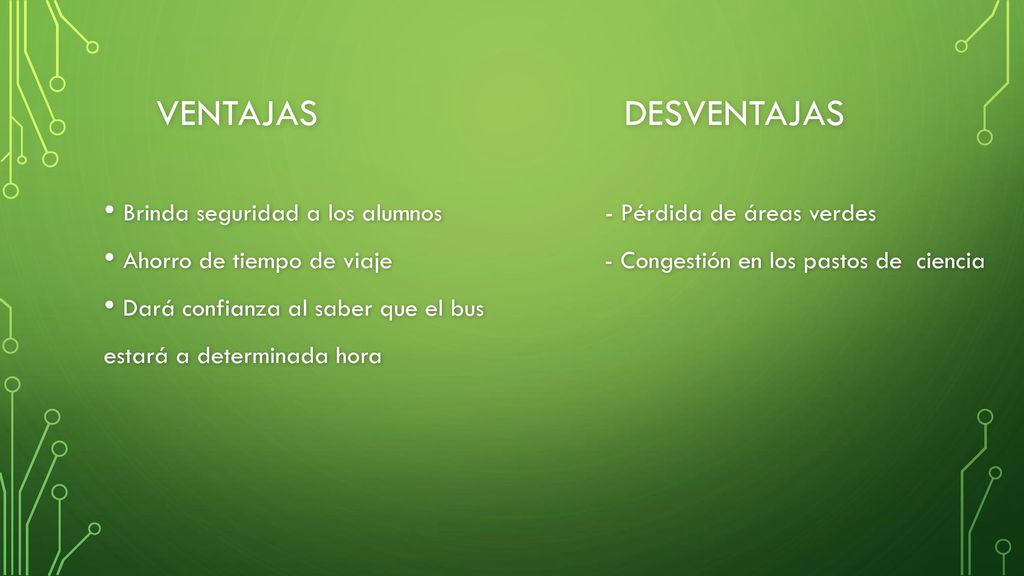 VENTAJAS

• Brinda seguridad a los alumnos

• Ahorro de tiempo de viaje

• Dará confianza al saber que el bus estará a determinada hora

DESVENTAJAS

- Pérdida de áreas verdes

- Congestión en los pastos de ciencia